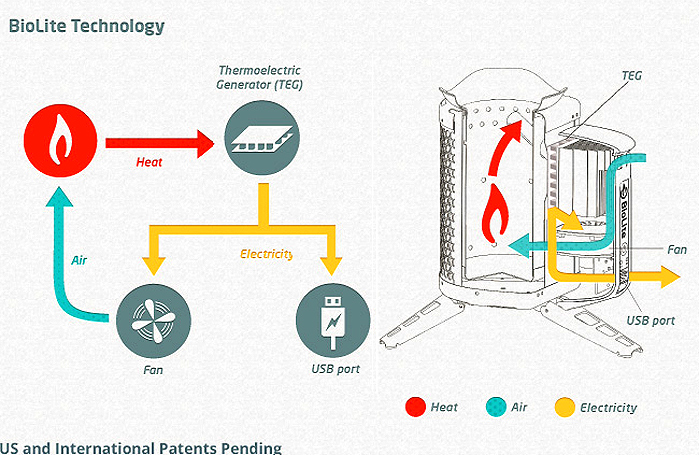 BioLite Technology

Thermoelectric Generator (TEG)

Heat

Air

Electricity

Fan

USB port

TEG

BioLite

Fan

USB port

Heat

Air

Electricity

US and International Patents Pending